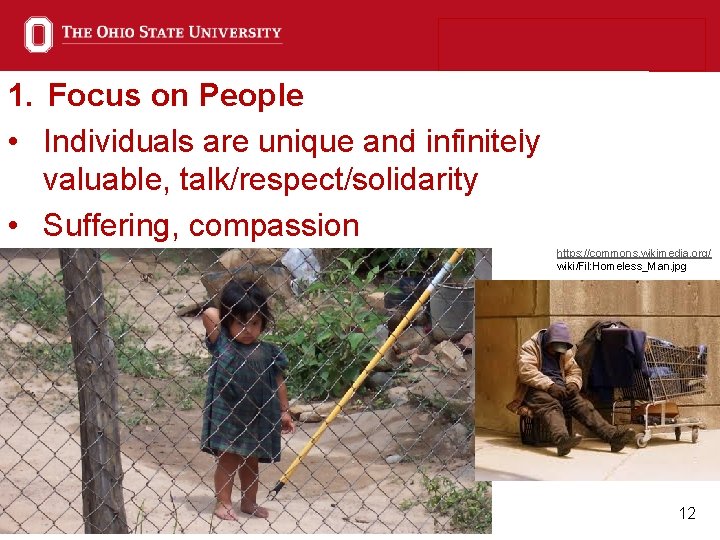 THE OHIO STATE UNIVERSITY

1. Focus on People

• Individuals are unique and infinitely valuable, talk/respect/solidarity

• Suffering, compassion

https://commons.wikimedia.org/wiki/Fil:Homeless_Man.jpg

12